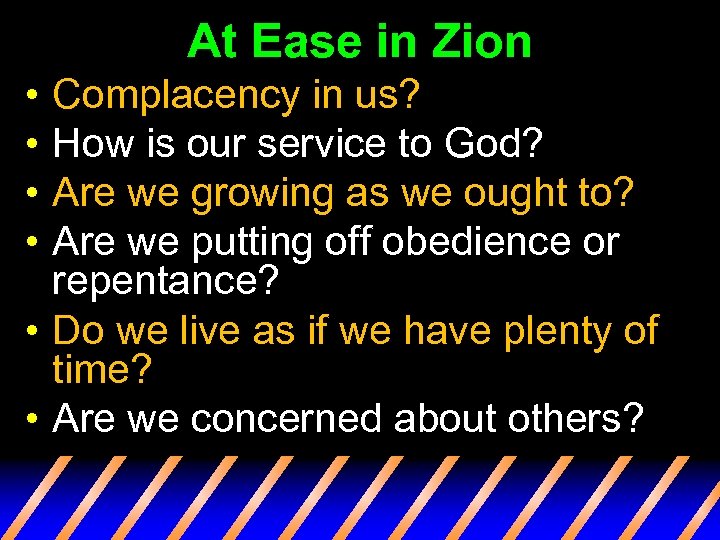 At Ease in Zion

• Complacency in us?
• How is our service to God?
• Are we growing as we ought to?
• Are we putting off obedience or repentance?
• Do we live as if we have plenty of time?
• Are we concerned about others?